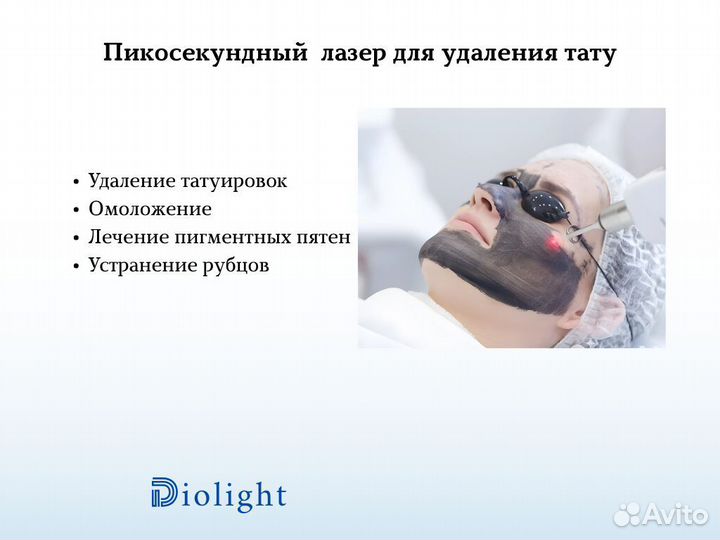 Пикосекундный лазер для удаления тату

• Удаление татуировок
• Омоложение
• Лечение пигментных пятен
• Устранение рубцов

Diolight

Avito